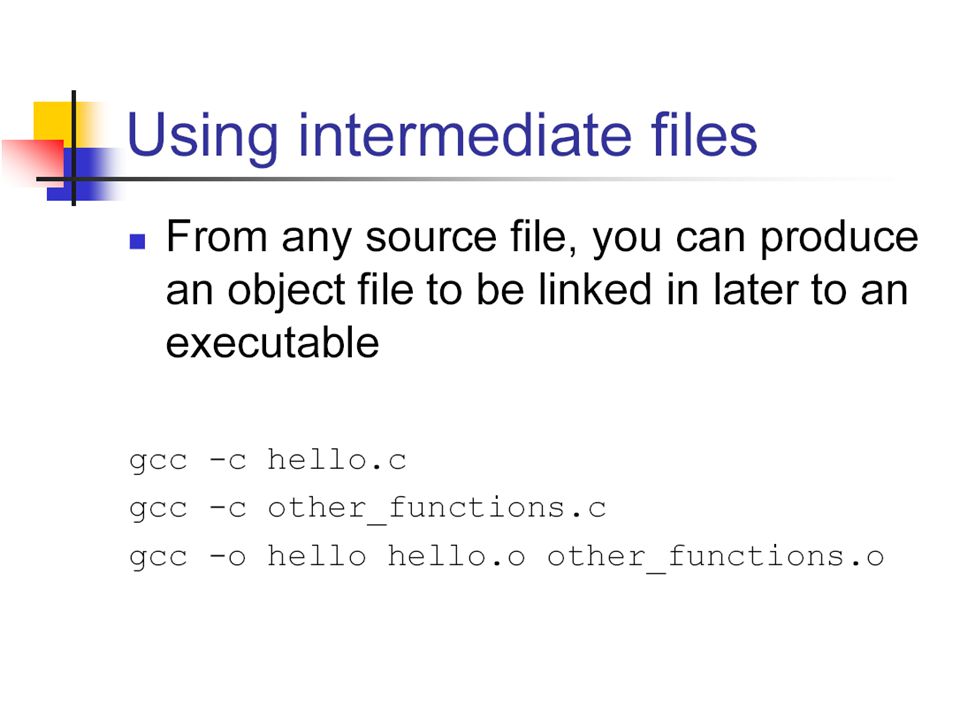 Using intermediate files

From any source file, you can produce an object file to be linked in later to an executable

gcc -c hello.c
gcc -c other_functions.c
gcc -o hello hello.o other_functions.o